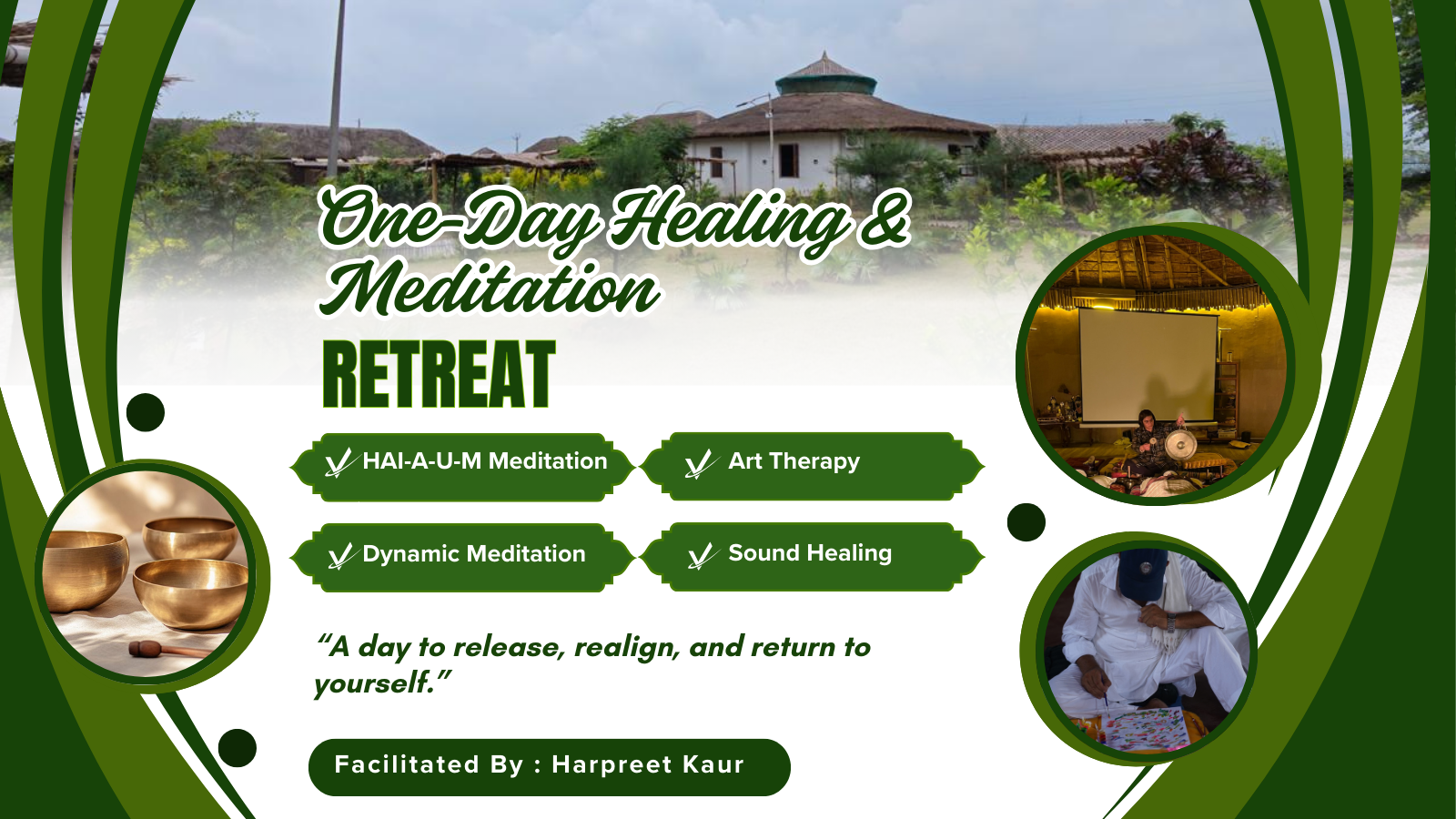 One-Day Healing & Meditation
RETREAT

HAI-A-U-M Meditation
Art Therapy
Dynamic Meditation
Sound Healing

“A day to release, realign, and return to yourself.”

Facilitated By : Harpreet Kaur